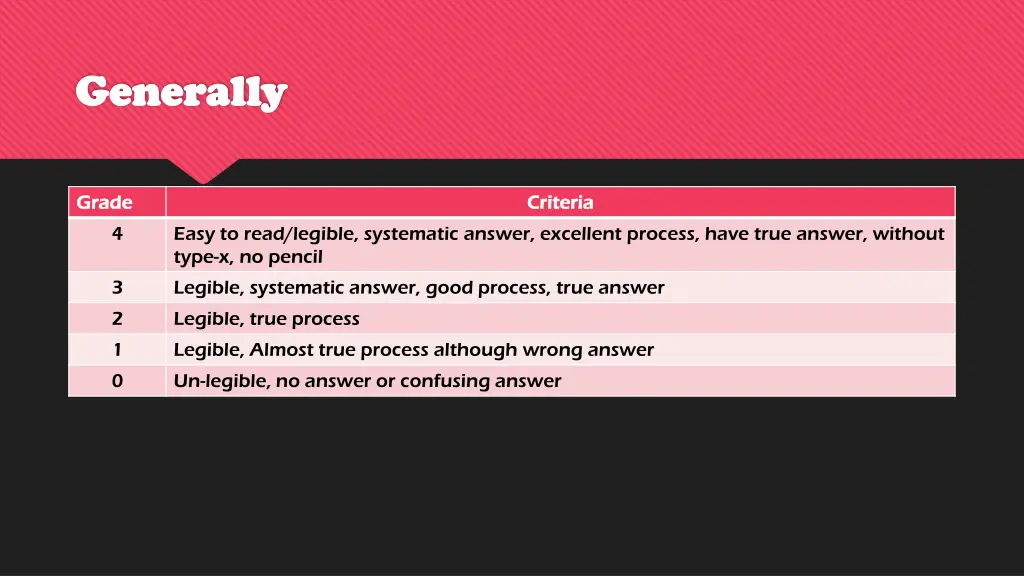 Generally

| Grade | Criteria |
|---|---|
| 4 | Easy to read/legible, systematic answer, excellent process, have true answer, without type-x, no pencil |
| 3 | Legible, systematic answer, good process, true answer |
| 2 | Legible, true process |
| 1 | Legible, Almost true process although wrong answer |
| 0 | Un-legible, no answer or confusing answer |